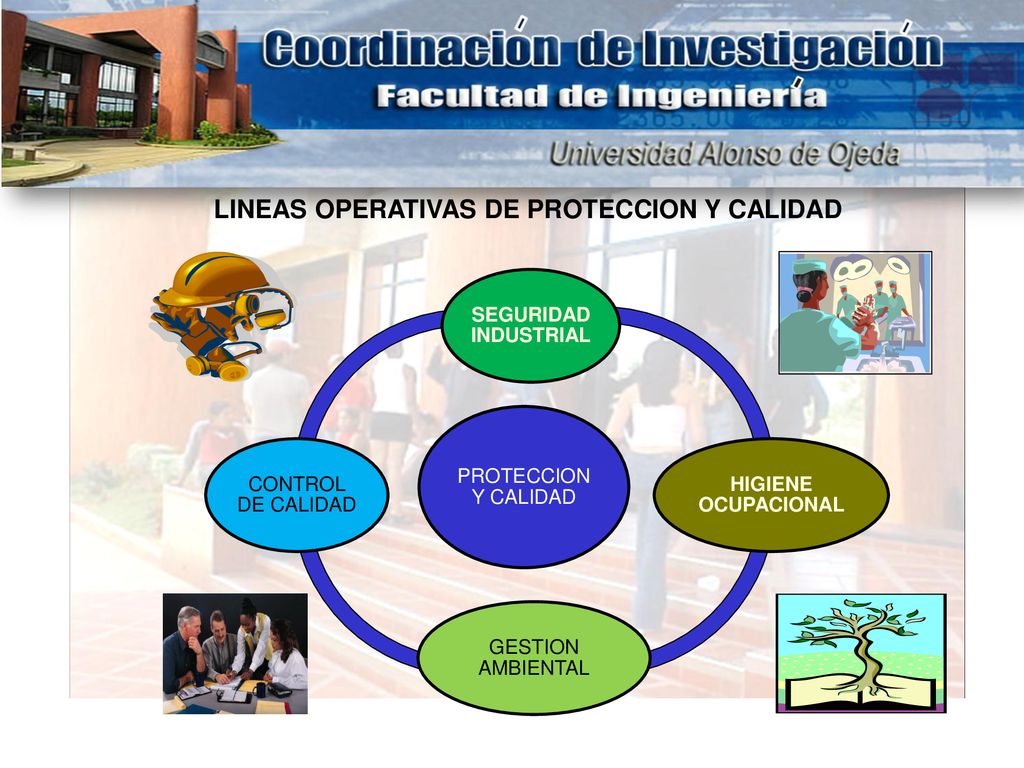 Coordinación de Investigación
Facultad de Ingeniería
Universidad Alonso de Ojeda

LINEAS OPERATIVAS DE PROTECCION Y CALIDAD

SEGURIDAD INDUSTRIAL

CONTROL DE CALIDAD

PROTECCION Y CALIDAD

HIGIENE OCUPACIONAL

GESTION AMBIENTAL